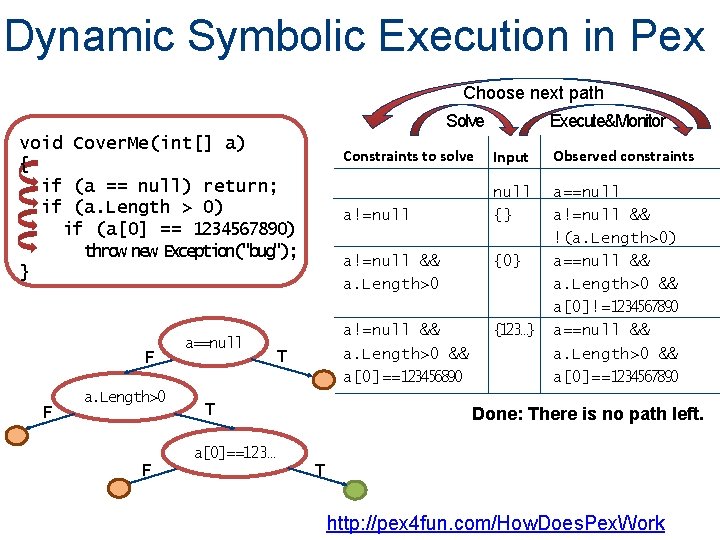 Dynamic Symbolic Execution in Pex

void CoverMe(int[] a)
{
if (a == null) return;
if (a.Length > 0)
if (a[0] == 1234567890)
throw new Exception("bug");
}

Choose next path

Solve

Execute&Monitor

| Constraints to solve | Input | Observed constraints |
|---|---|---|
| | null | a==null |
| a!=null | {} | a!=null && !(a.Length>0) |
| a!=null && a.Length>0 | {0} | a==null && a.Length>0 && a[0]!=1234567890 |
| a!=null && a.Length>0 && a[0]==123456890 | {123...} | a==null && a.Length>0 && a[0]==1234567890 |

Done: There is no path left.

a==null
F
T
a.Length>0
F
T
a[0]==123...
F
T

http://pex4fun.com/HowDoesPexWork